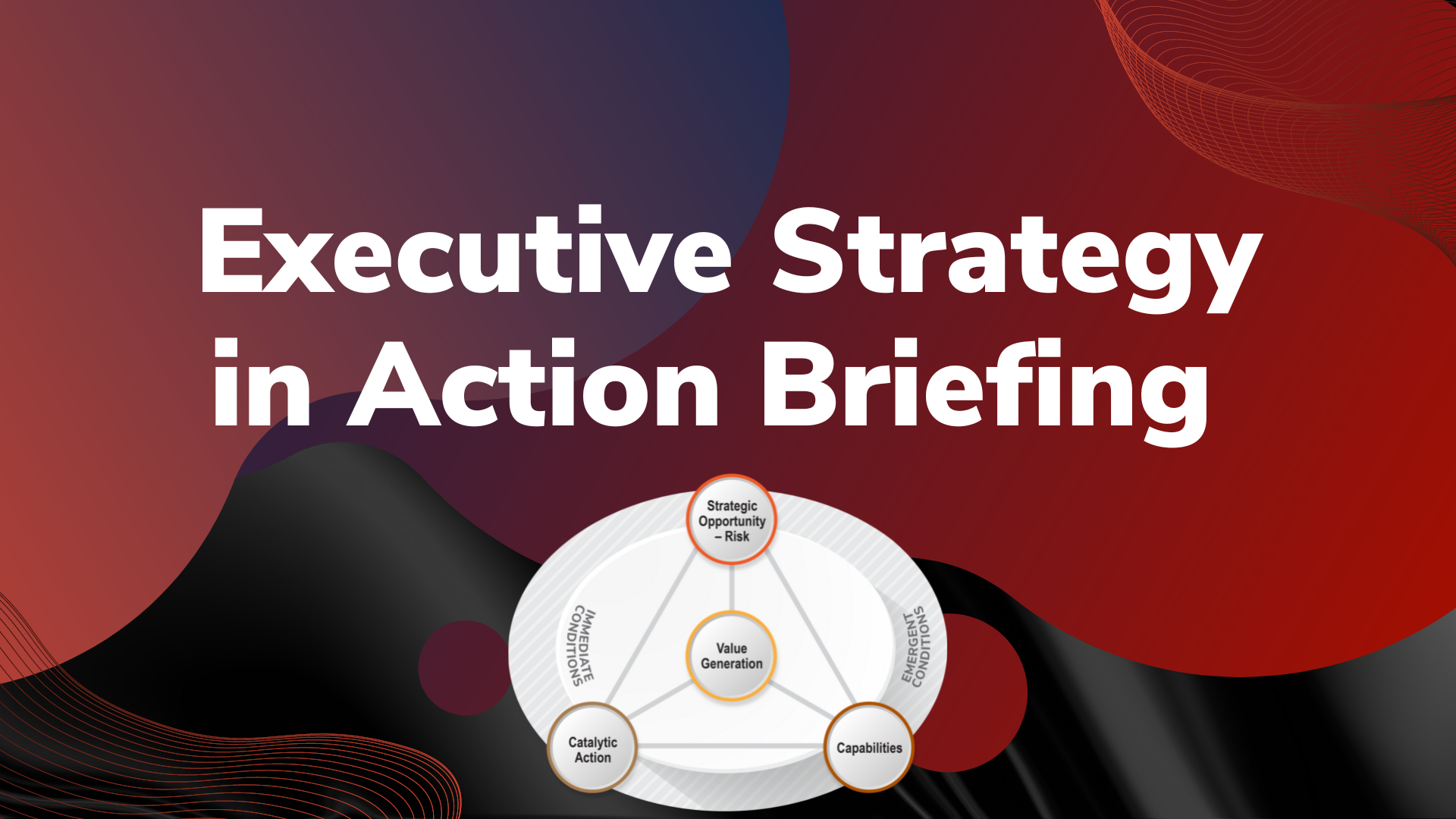 Executive Strategy in Action Briefing

Strategic Opportunity – Risk

IMMEDIATE CONDITIONS

Value Generation

EMERGENT CONDITIONS

Catalytic Action

Capabilities